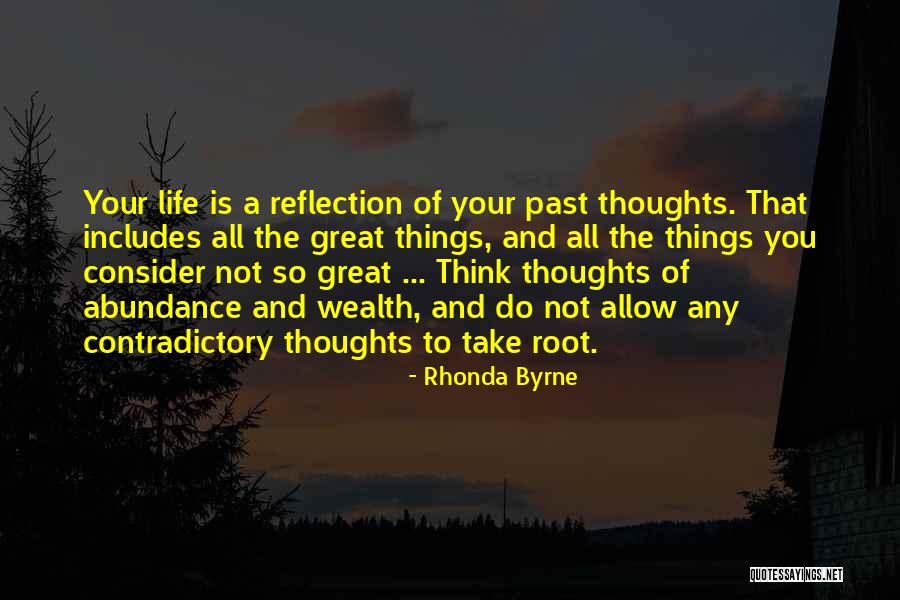 Your life is a reflection of your past thoughts. That includes all the great things, and all the things you consider not so great ... Think thoughts of abundance and wealth, and do not allow any contradictory thoughts to take root.

- Rhonda Byrne

QUOTESSAYINGS.NET